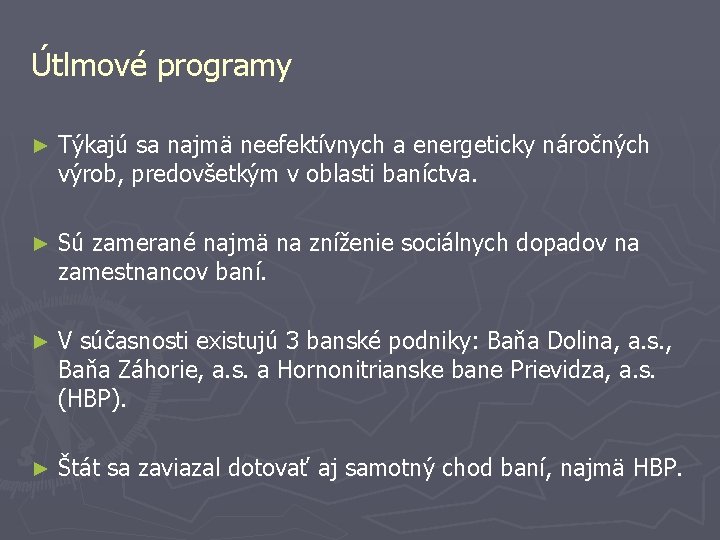 Útlmové programy

► Týkajú sa najmä neefektívnych a energeticky náročných výrob, predovšetkým v oblasti baníctva.

► Sú zamerané najmä na zníženie sociálnych dopadov na zamestnancov baní.

► V súčasnosti existujú 3 banské podniky: Baňa Dolina, a.s., Baňa Záhorie, a.s. a Hornonitrianske bane Prievidza, a.s. (HBP).

► Štát sa zaviazal dotovať aj samotný chod baní, najmä HBP.